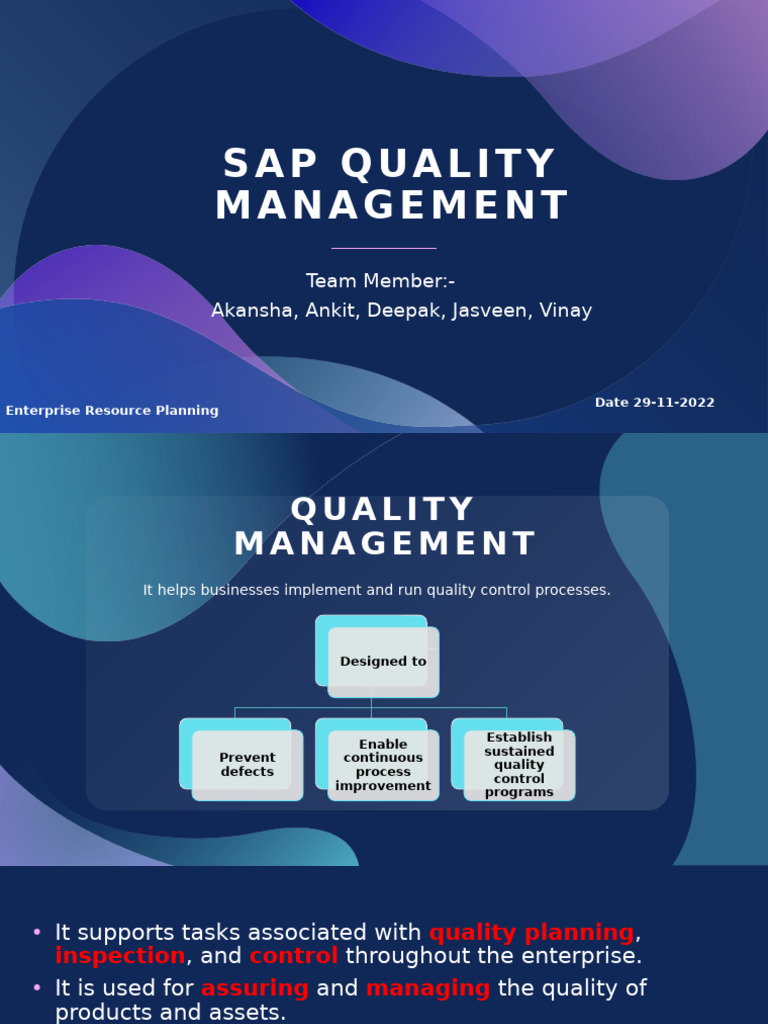 SAP QUALITY MANAGEMENT

Team Member:-
Akansha, Ankit, Deepak, Jasveen, Vinay

Enterprise Resource Planning

Date 29-11-2022

QUALITY MANAGEMENT

It helps businesses implement and run quality control processes.

Designed to

Prevent defects

Enable continuous process improvement

Establish sustained quality control programs

• It supports tasks associated with quality planning, inspection, and control throughout the enterprise.
• It is used for assuring and managing the quality of products and assets.